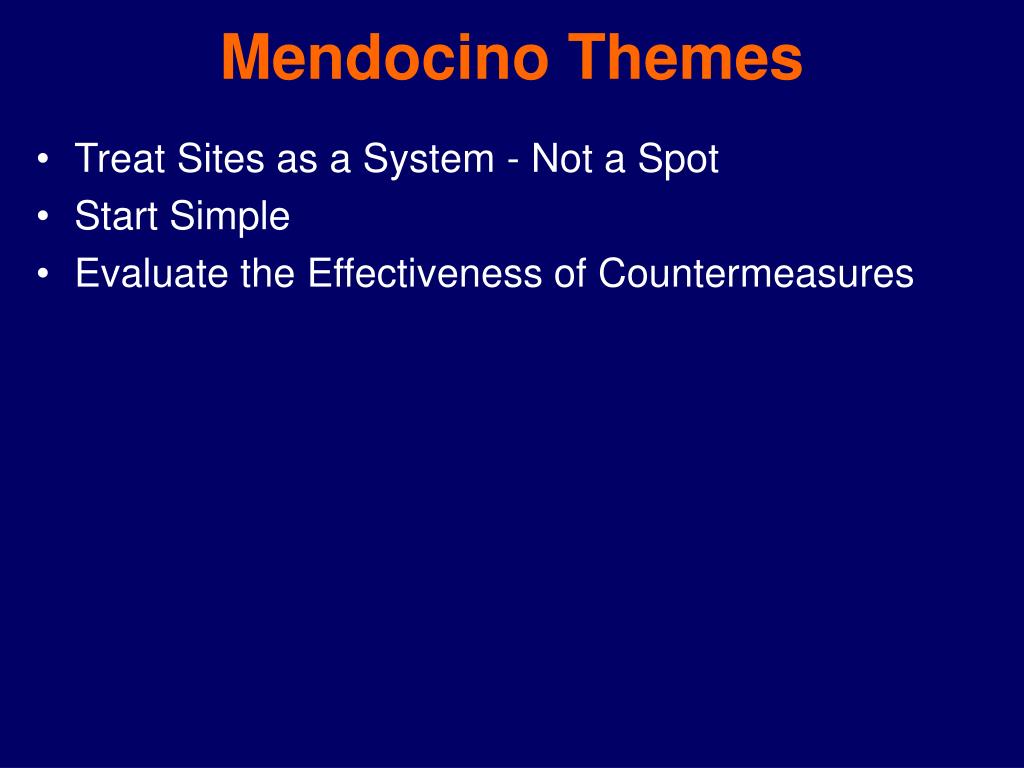 Mendocino Themes

• Treat Sites as a System - Not a Spot
• Start Simple
• Evaluate the Effectiveness of Countermeasures